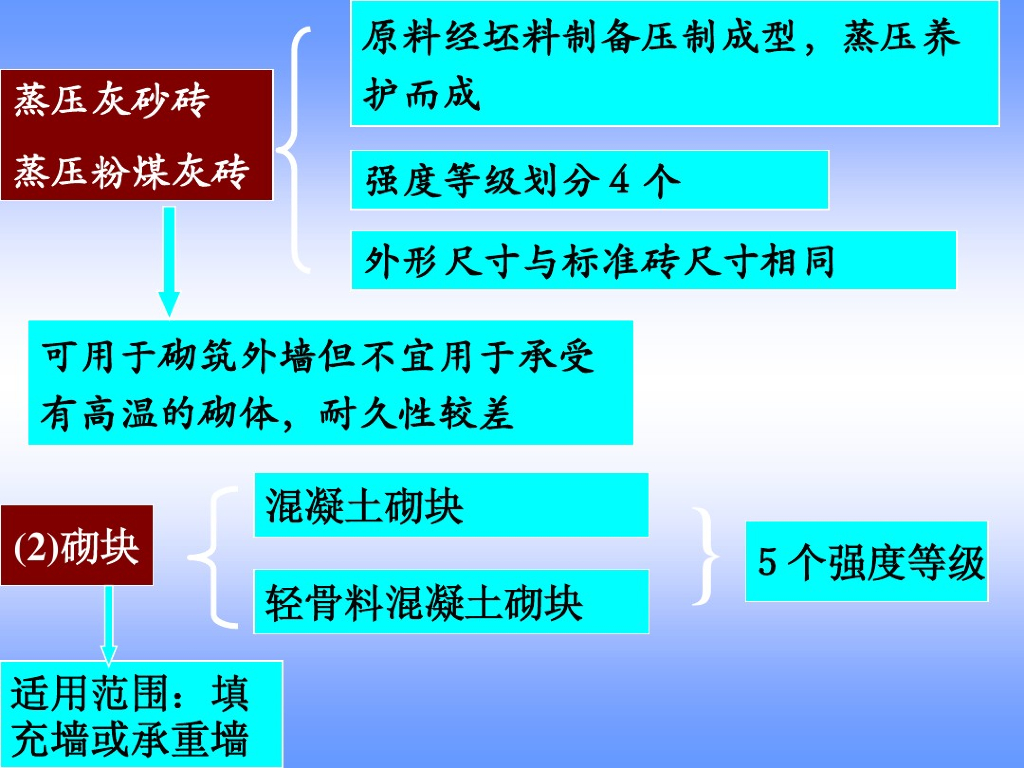 蒸压灰砂砖
蒸压粉煤灰砖

原料经坯料制备压制成型，蒸压养护而成

强度等级划分 4 个

外形尺寸与标准砖尺寸相同

可用于砌筑外墙但不宜用于承受有高温的砌体，耐久性较差

(2)砌块

混凝土砌块

轻骨料混凝土砌块

5 个强度等级

适用范围：填充墙或承重墙